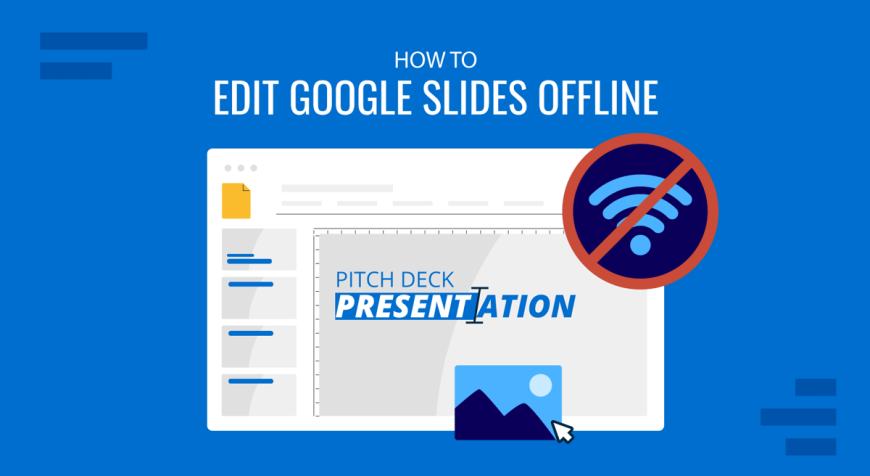 HOW TO
EDIT GOOGLE SLIDES OFFLINE

PITCH DECK
PRESENTATION